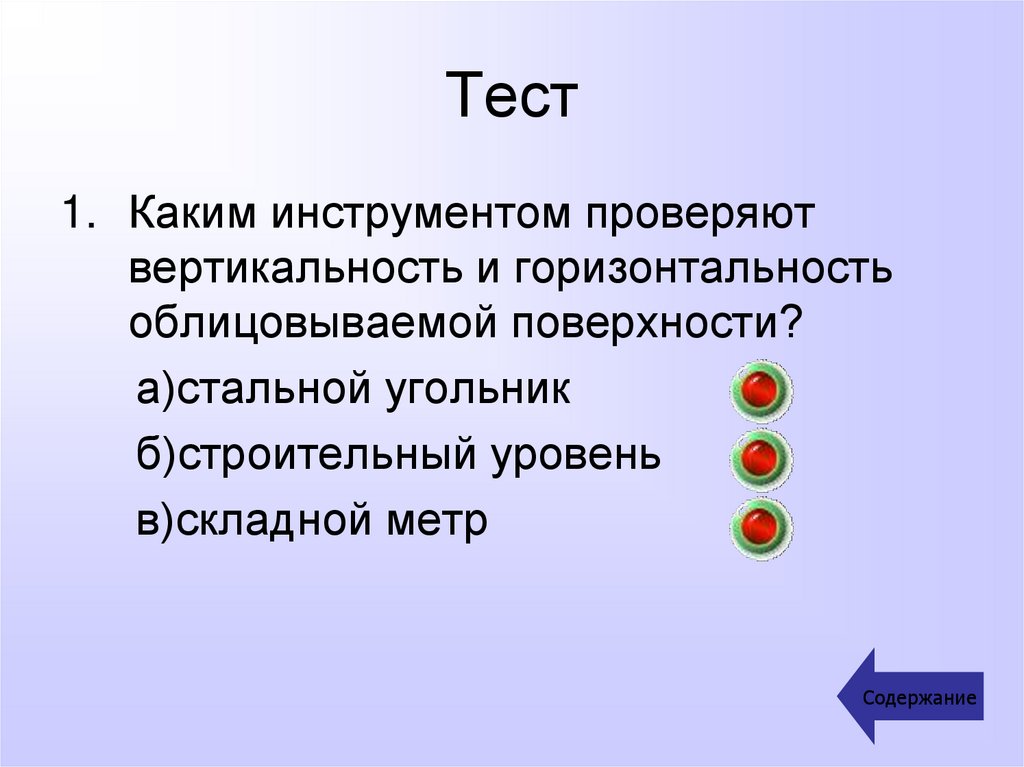 Тест

1. Каким инструментом проверяют вертикальность и горизонтальность облицовываемой поверхности?

а)стальной угольник

б)строительный уровень

в)складной метр

Содержание